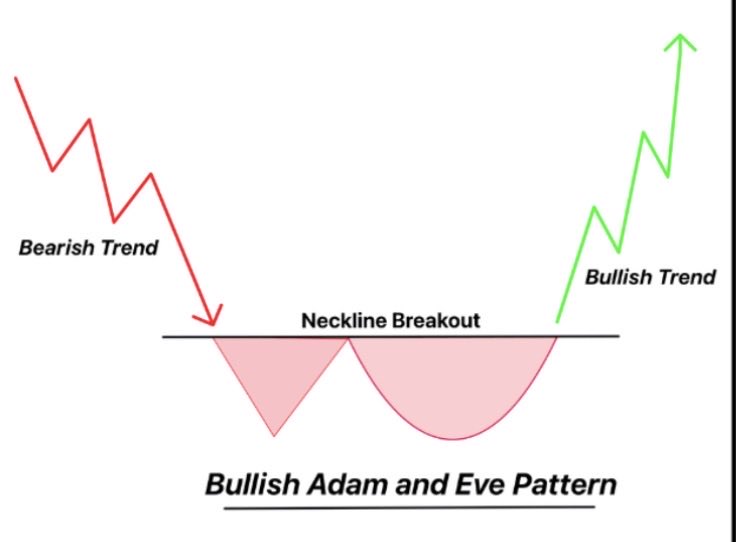 Bearish Trend

Bullish Trend

Neckline Breakout

Bullish Adam and Eve Pattern